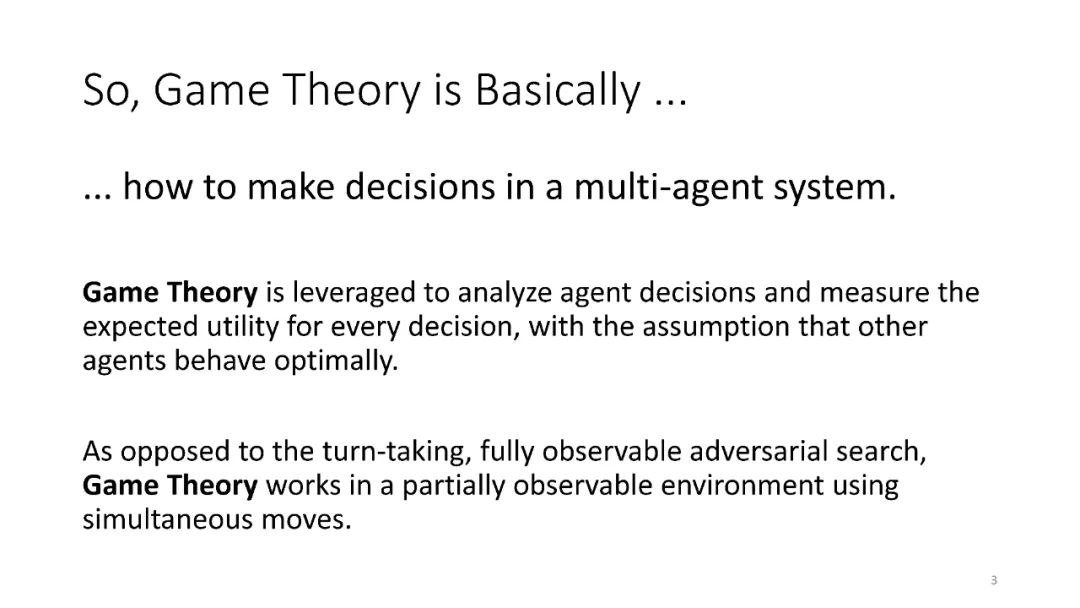 So, Game Theory is Basically ...

... how to make decisions in a multi-agent system.

Game Theory is leveraged to analyze agent decisions and measure the expected utility for every decision, with the assumption that other agents behave optimally.

As opposed to the turn-taking, fully observable adversarial search, Game Theory works in a partially observable environment using simultaneous moves.

3